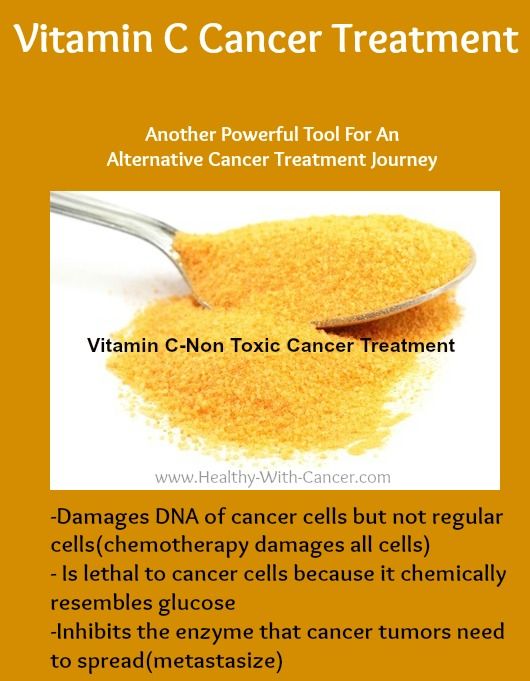 Vitamin C Cancer Treatment

Another Powerful Tool For An Alternative Cancer Treatment Journey

Vitamin C-Non Toxic Cancer Treatment

www.Healthy-With-Cancer.com

-Damages DNA of cancer cells but not regular cells(chemotherapy damages all cells)
- Is lethal to cancer cells because it chemically resembles glucose
-Inhibits the enzyme that cancer tumors need to spread(metastasize)